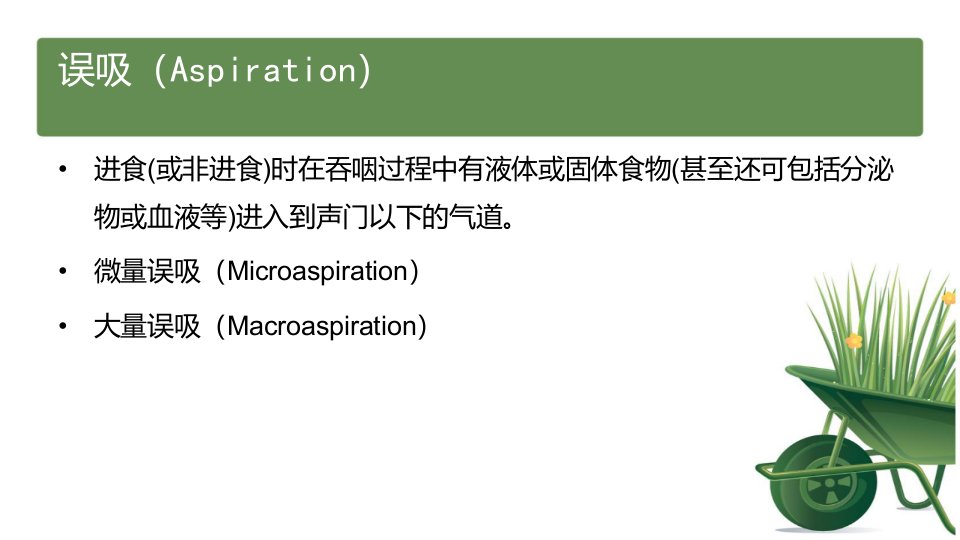 误吸 (Aspiration)

• 进食(或非进食)时在吞咽过程中有液体或固体食物(甚至还可包括分泌物或血液等)进入到声门以下的气道。
• 微量误吸（Microaspiration）
• 大量误吸（Macroaspiration）